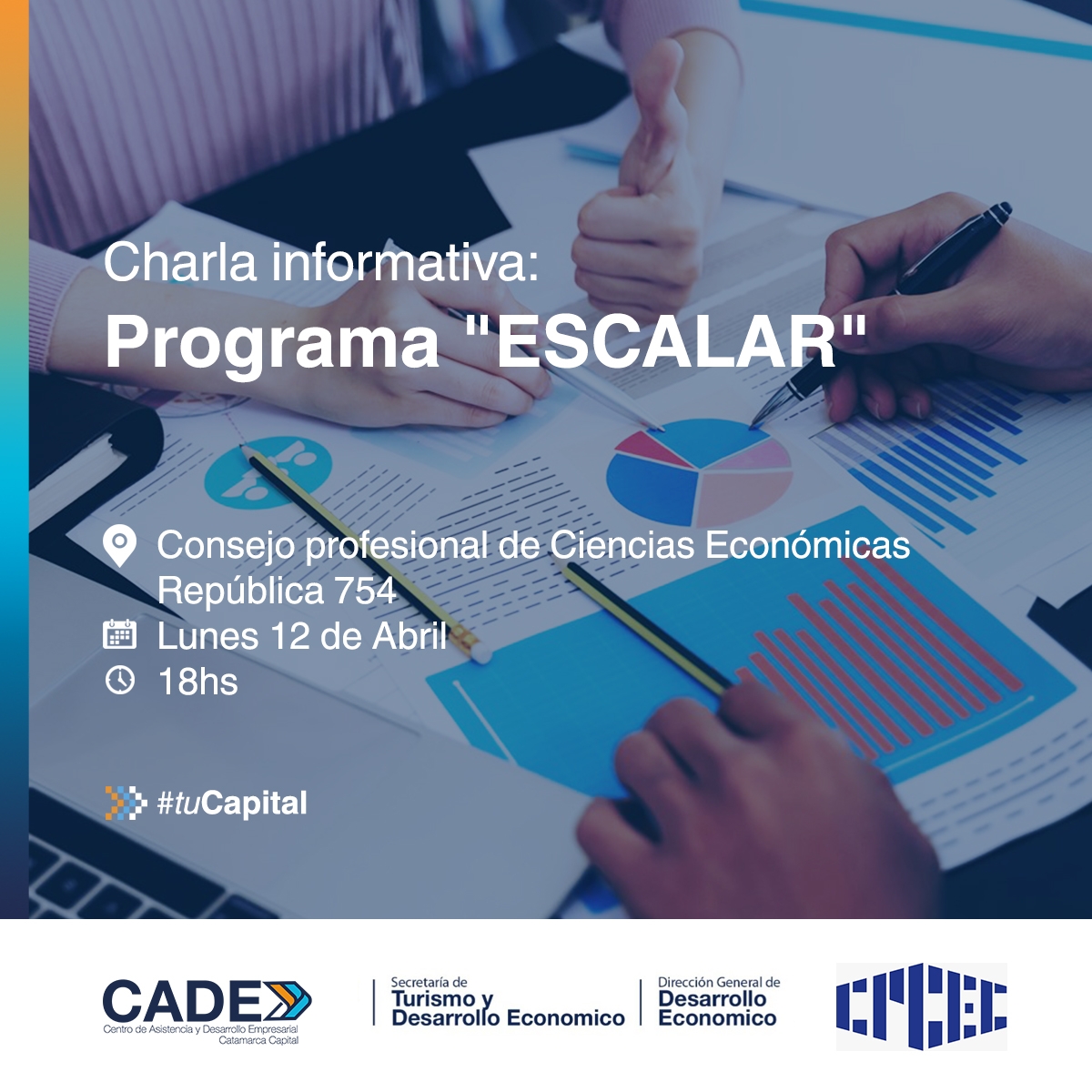 Charla informativa:
Programa "ESCALAR"

Consejo profesional de Ciencias Económicas
República 754
Lunes 12 de Abril
18hs

#tuCapital

CADE
Centro de Asistencia y Desarrollo Empresarial
Catamarca Capital

Secretaría de
Turismo y
Desarrollo Economico

Dirección General de
Desarrollo
Economico

CPCEC